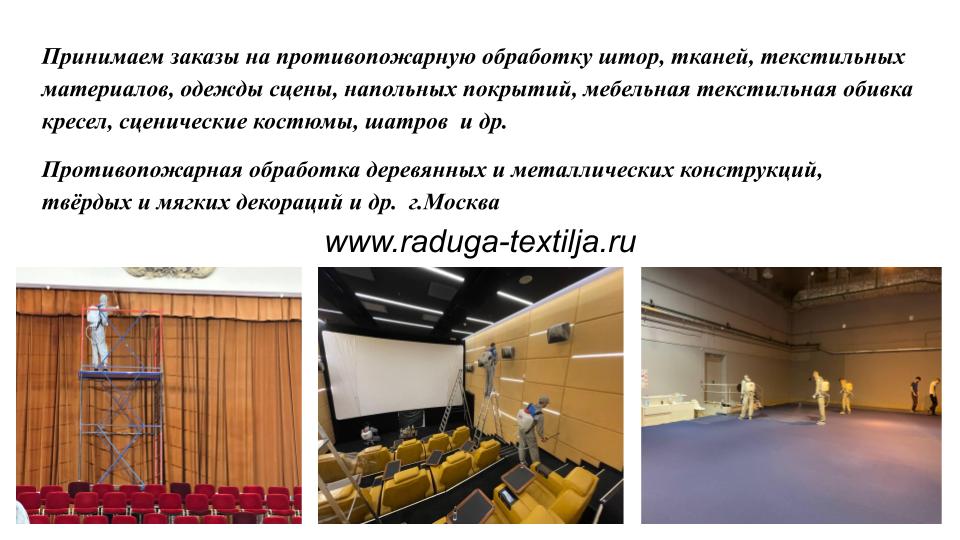 Принимаем заказы на противопожарную обработку штор, тканей, текстильных материалов, одежды сцены, напольных покрытий, мебельная текстильная обивка кресел, сценические костюмы, шатров и др.

Противопожарная обработка деревянных и металлических конструкций, твёрдых и мягких декораций и др. г.Москва

www.raduga-textilja.ru